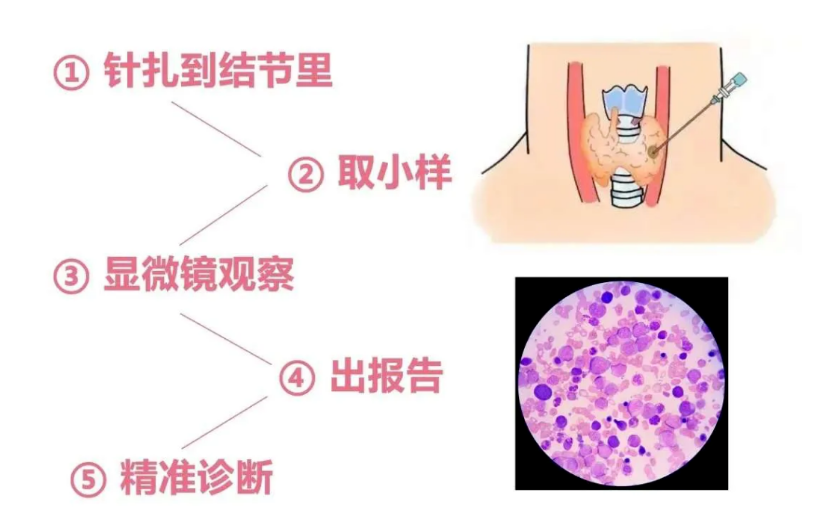 ① 针扎到结节里

② 取小样

③ 显微镜观察

④ 出报告

⑤ 精准诊断